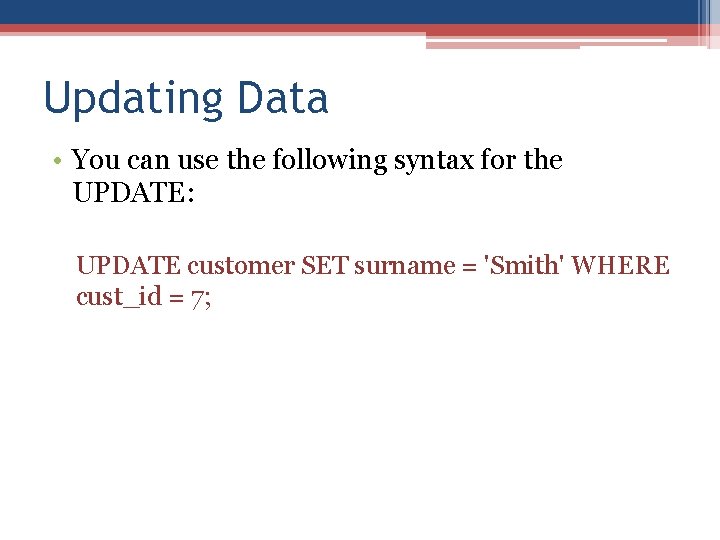 Updating Data

• You can use the following syntax for the UPDATE:

UPDATE customer SET surname = 'Smith' WHERE cust_id = 7;